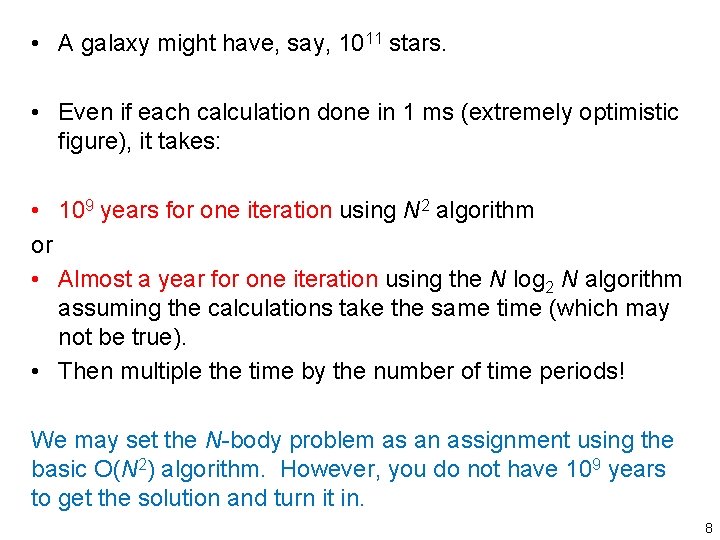 • A galaxy might have, say, $10^{11}$ stars.

• Even if each calculation done in 1 ms (extremely optimistic figure), it takes:

• $10^9$ years for one iteration using $N^2$ algorithm
or
• Almost a year for one iteration using the $N \log_2 N$ algorithm assuming the calculations take the same time (which may not be true).
• Then multiple the time by the number of time periods!

We may set the $N$-body problem as an assignment using the basic $O(N^2)$ algorithm. However, you do not have $10^9$ years to get the solution and turn it in.

8